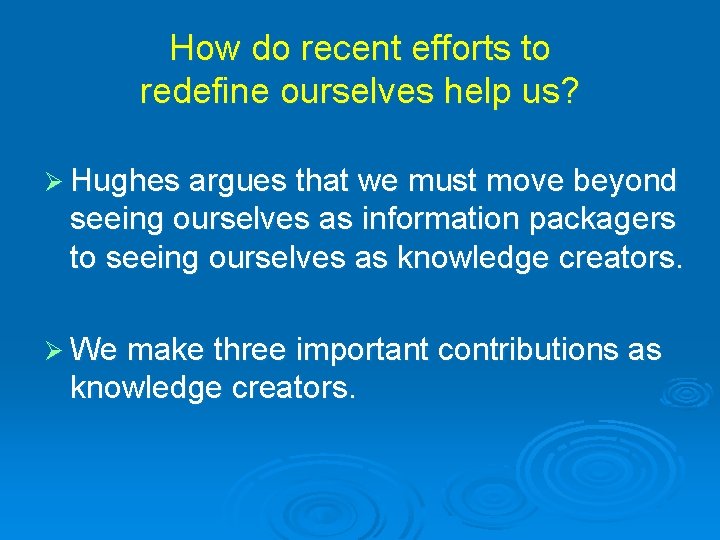 How do recent efforts to redefine ourselves help us?

➢ Hughes argues that we must move beyond seeing ourselves as information packagers to seeing ourselves as knowledge creators.

➢ We make three important contributions as knowledge creators.